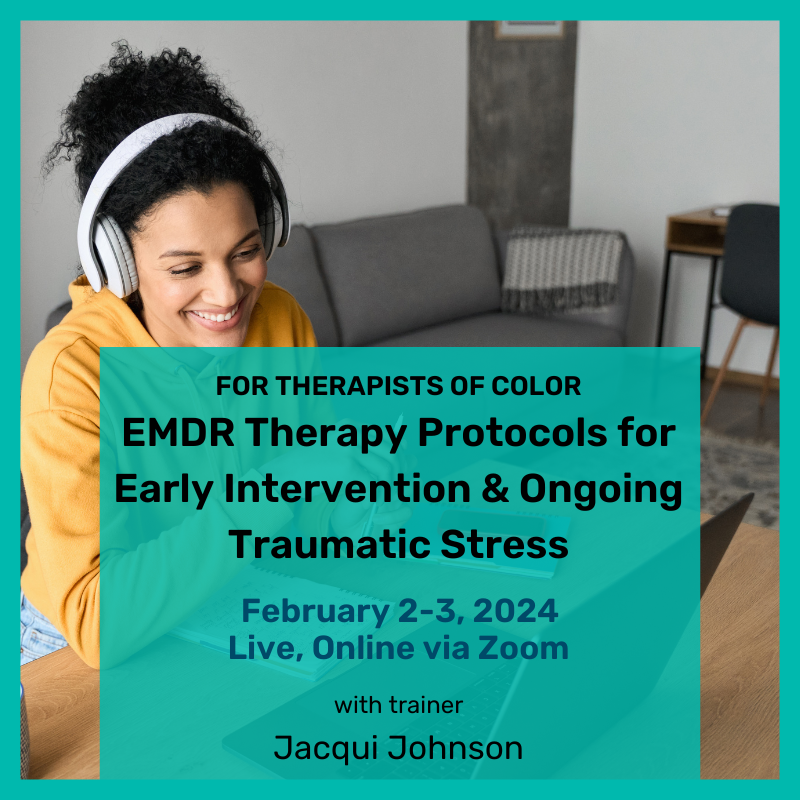 FOR THERAPISTS OF COLOR

EMDR Therapy Protocols for Early Intervention & Ongoing Traumatic Stress

February 2-3, 2024
Live, Online via Zoom

with trainer

Jacqui Johnson